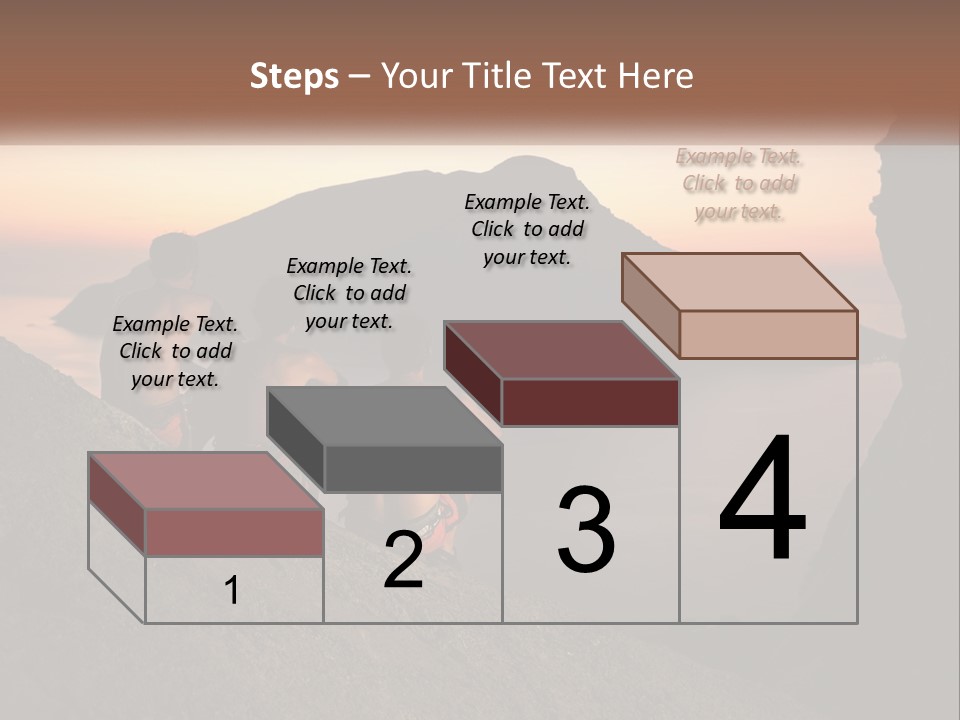 Steps – Your Title Text Here

Example Text. Click to add your text.

Example Text. Click to add your text.

Example Text. Click to add your text.

Example Text. Click to add your text.

1

2

3

4